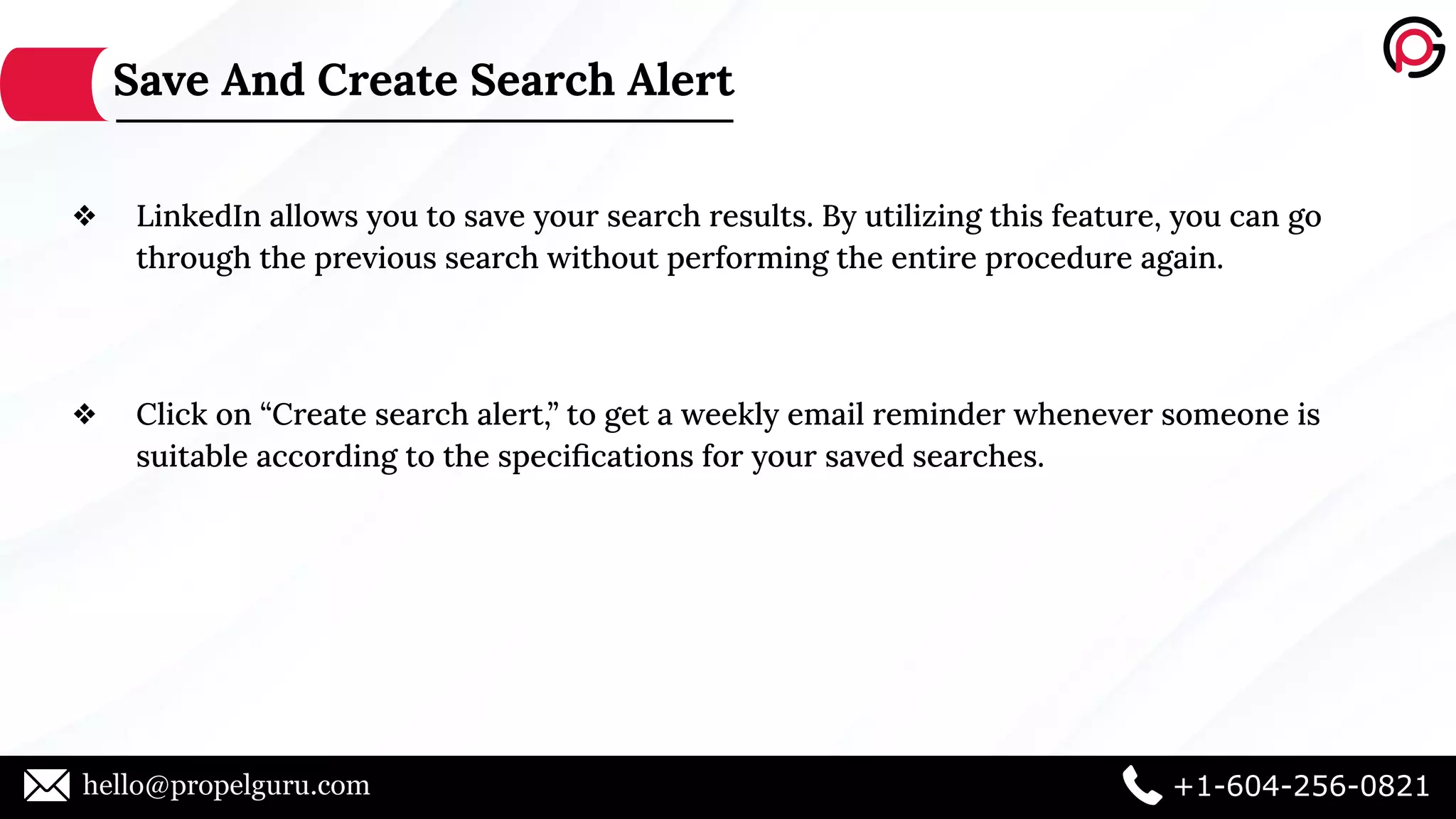 Save And Create Search Alert

❖ LinkedIn allows you to save your search results. By utilizing this feature, you can go through the previous search without performing the entire procedure again.

❖ Click on “Create search alert,” to get a weekly email reminder whenever someone is suitable according to the specifications for your saved searches.

hello@propelguru.com

+1-604-256-0821